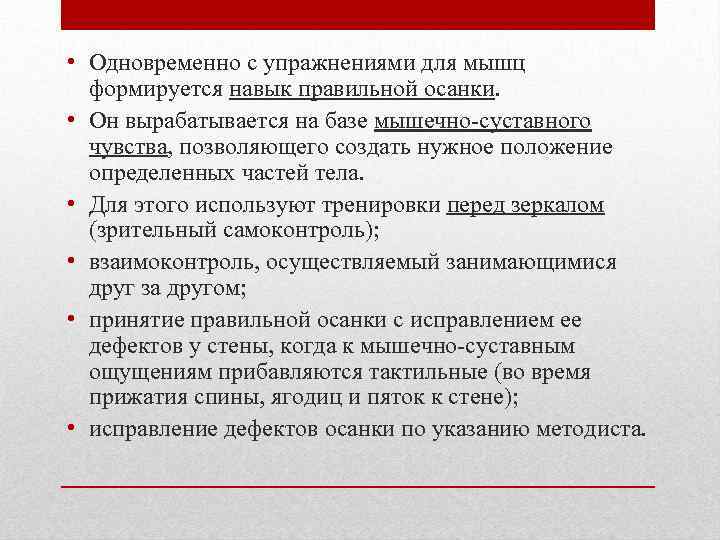 • Одновременно с упражнениями для мышц формируется навык правильной осанки.
• Он вырабатывается на базе мышечно-суставного чувства, позволяющего создать нужное положение определенных частей тела.
• Для этого используют тренировки перед зеркалом (зрительный самоконтроль);
• взаимоконтроль, осуществляемый занимающимися друг за другом;
• принятие правильной осанки с исправлением ее дефектов у стены, когда к мышечно-суставным ощущениям прибавляются тактильные (во время прижатия спины, ягодиц и пяток к стене);
• исправление дефектов осанки по указанию методиста.